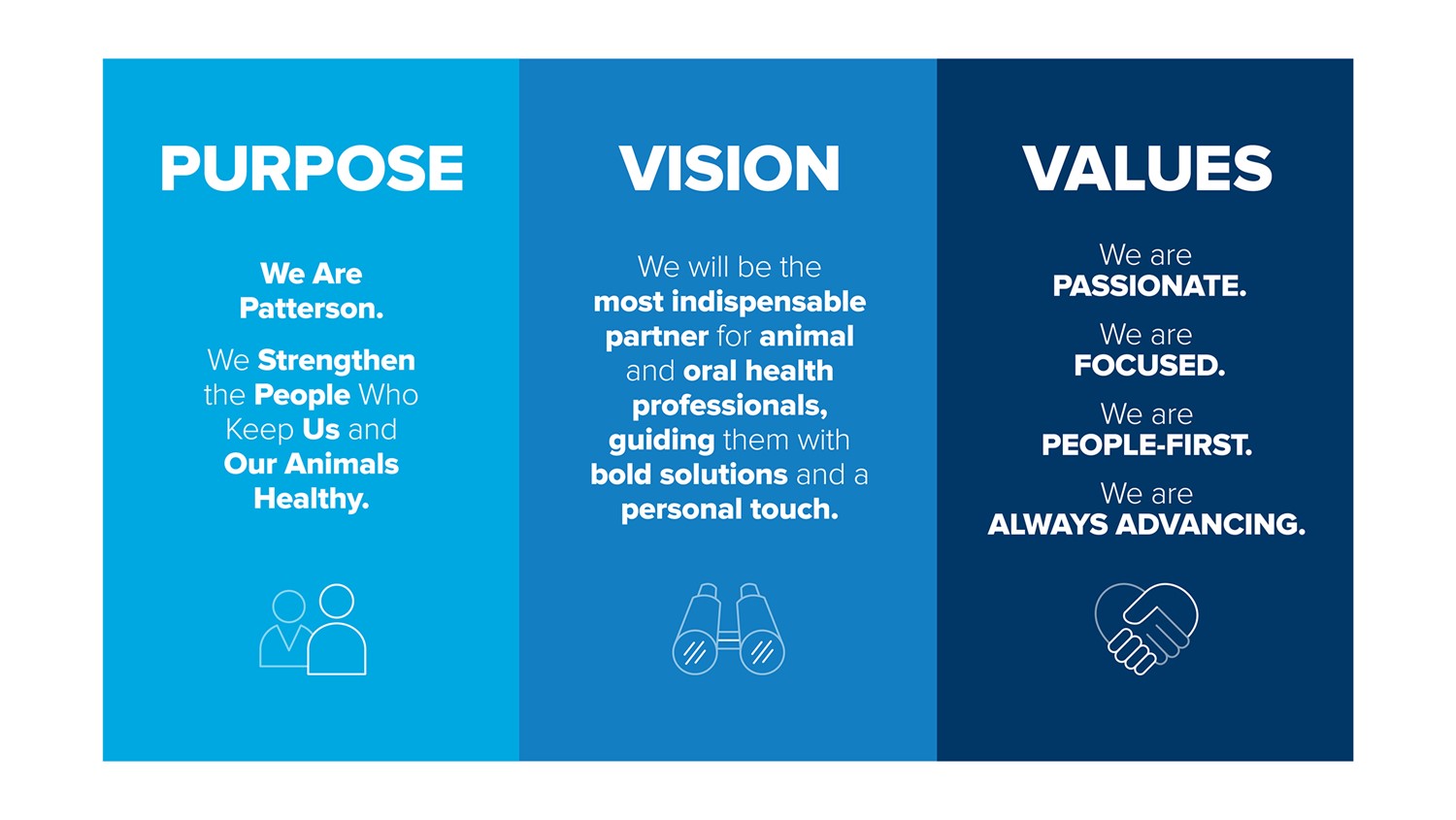 PURPOSE

We Are Patterson.

We Strengthen the People Who Keep Us and Our Animals Healthy.

VISION

We will be the most indispensable partner for animal and oral health professionals, guiding them with bold solutions and a personal touch.

VALUES

We are PASSIONATE.

We are FOCUSED.

We are PEOPLE-FIRST.

We are ALWAYS ADVANCING.